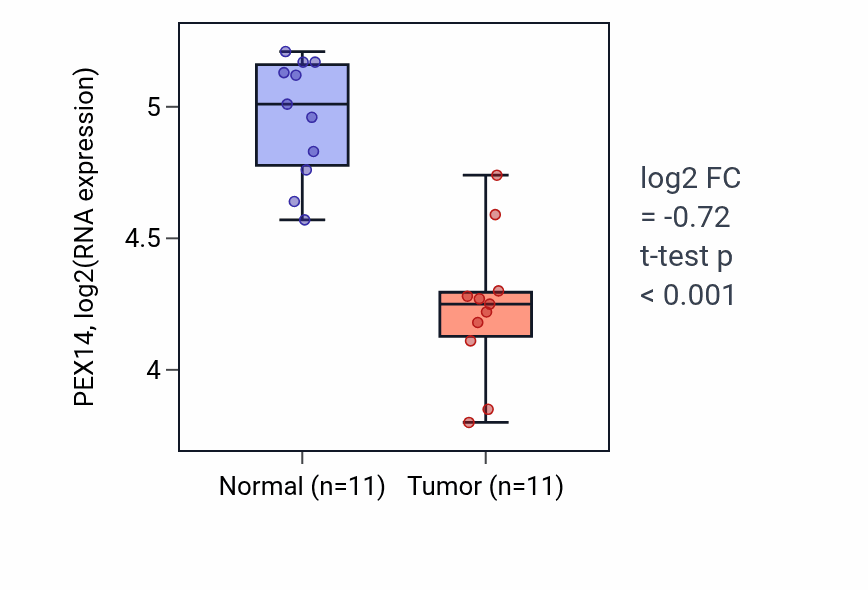 PEX14, log2(RNA expression)

5

4.5

4

Normal (n=11)

Tumor (n=11)

log2 FC
= -0.72
t-test p
< 0.001